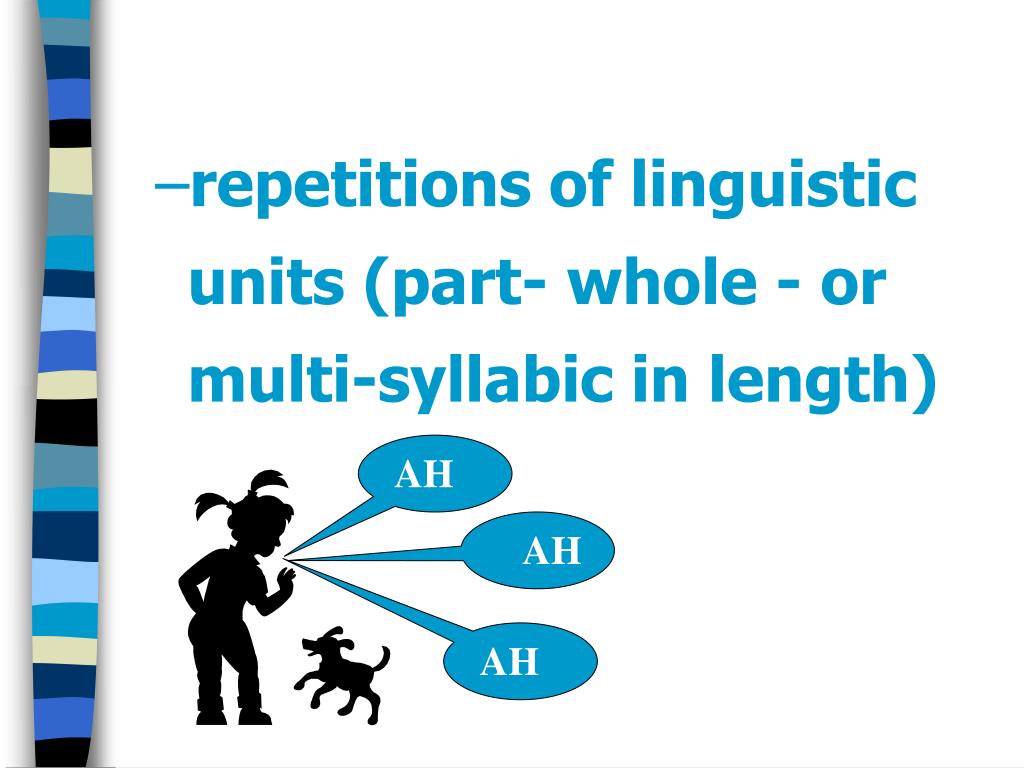 –repetitions of linguistic units (part- whole - or multi-syllabic in length)

AH

AH

AH